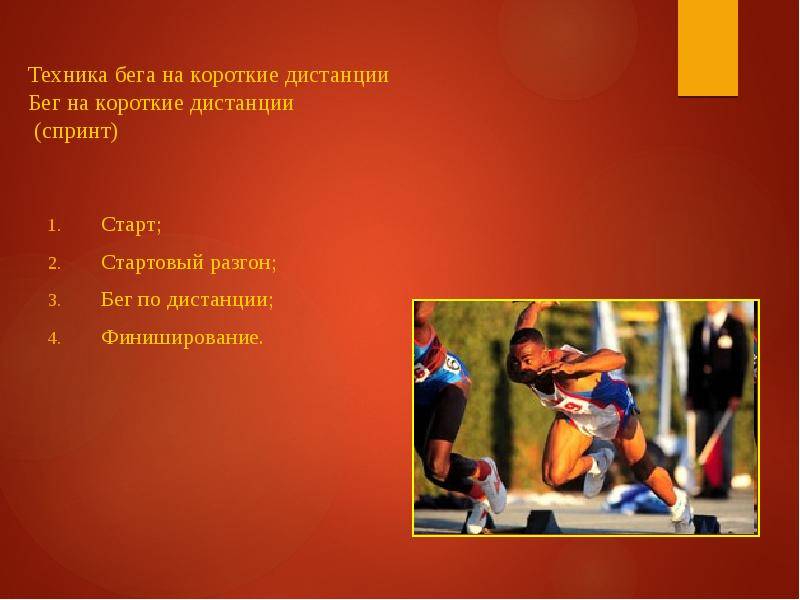 Техника бега на короткие дистанции
Бег на короткие дистанции
(спринт)

1. Старт;
2. Стартовый разгон;
3. Бег по дистанции;
4. Финиширование.